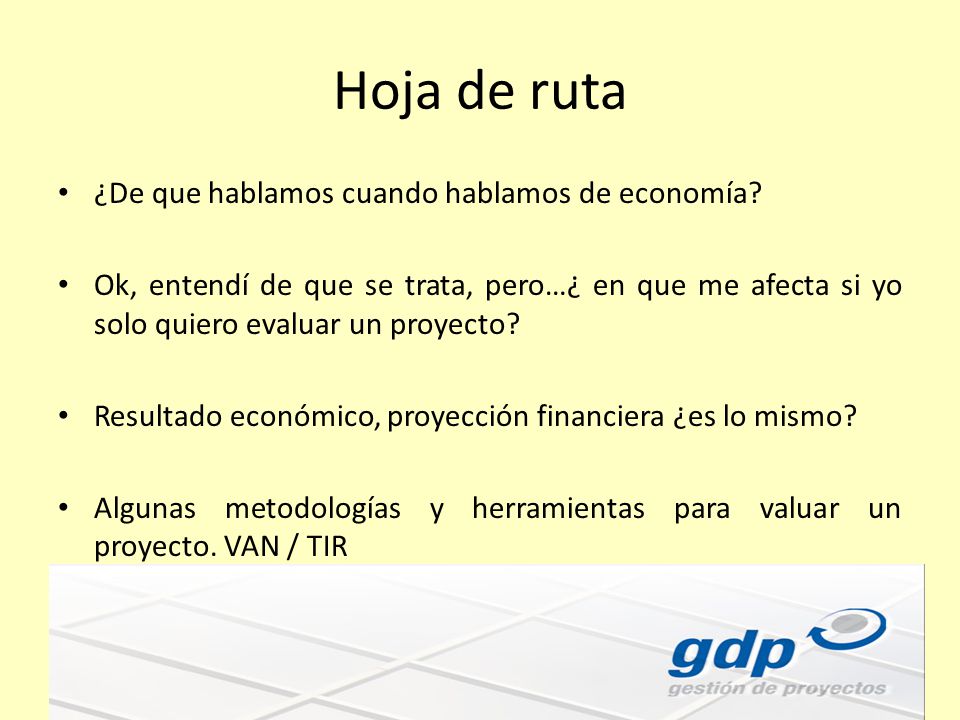 Hoja de ruta

• ¿De que hablamos cuando hablamos de economía?

• Ok, entendí de que se trata, pero…¿ en que me afecta si yo solo quiero evaluar un proyecto?

• Resultado económico, proyección financiera ¿es lo mismo?

• Algunas metodologías y herramientas para valuar un proyecto. VAN / TIR

gdp
gestión de proyectos